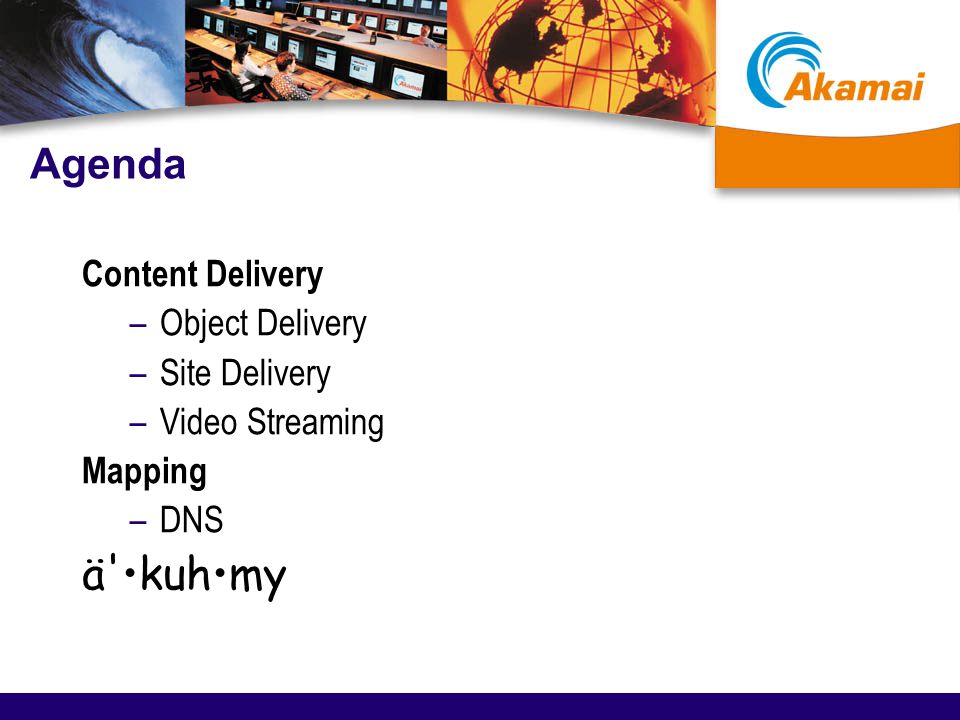 Akamai

Agenda

Content Delivery
– Object Delivery
– Site Delivery
– Video Streaming
Mapping
– DNS
ä'•kuh•my